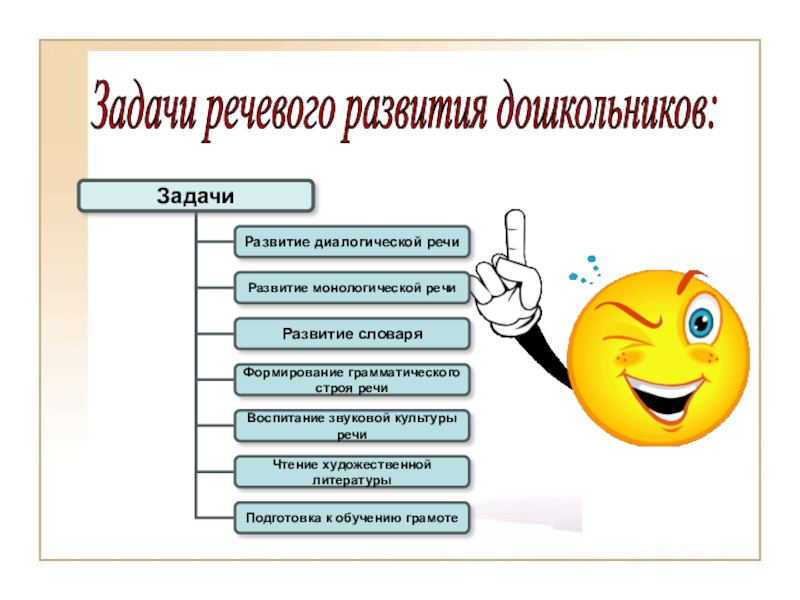 Задачи речевого развития дошкольников:

Задачи

Развитие диалогической речи

Развитие монологической речи

Развитие словаря

Формирование грамматического строя речи

Воспитание звуковой культуры речи

Чтение художественной литературы

Подготовка к обучению грамоте